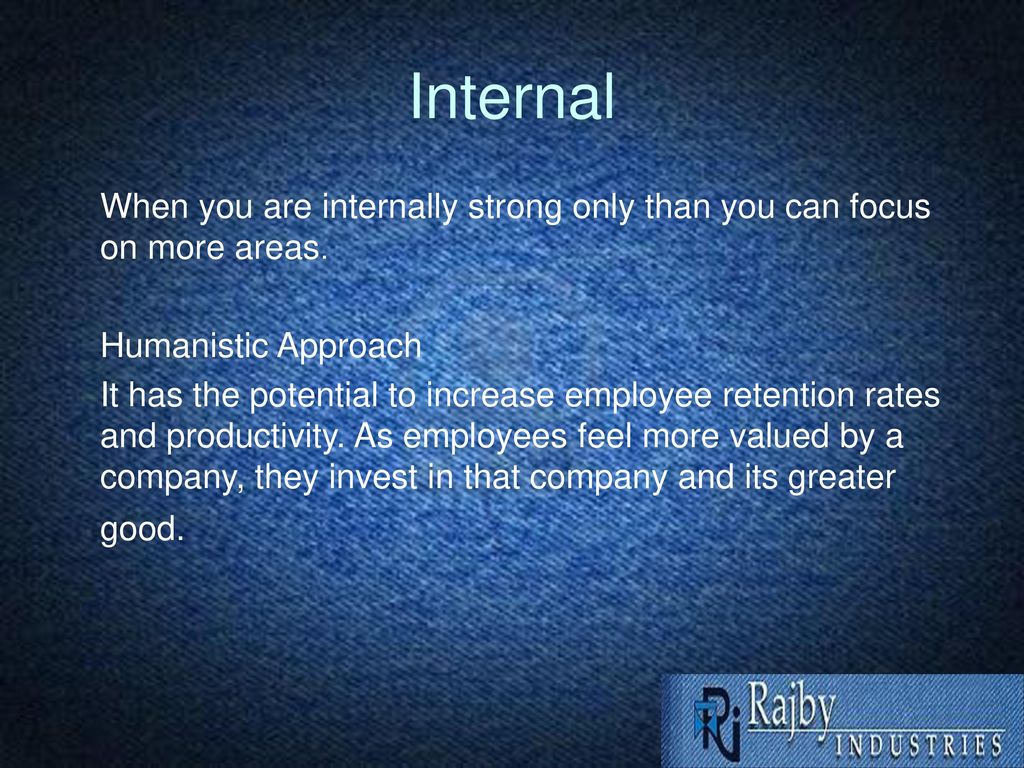 Internal

When you are internally strong only than you can focus on more areas.

Humanistic Approach

It has the potential to increase employee retention rates and productivity. As employees feel more valued by a company, they invest in that company and its greater good.

RI Rajby INDUSTRIES